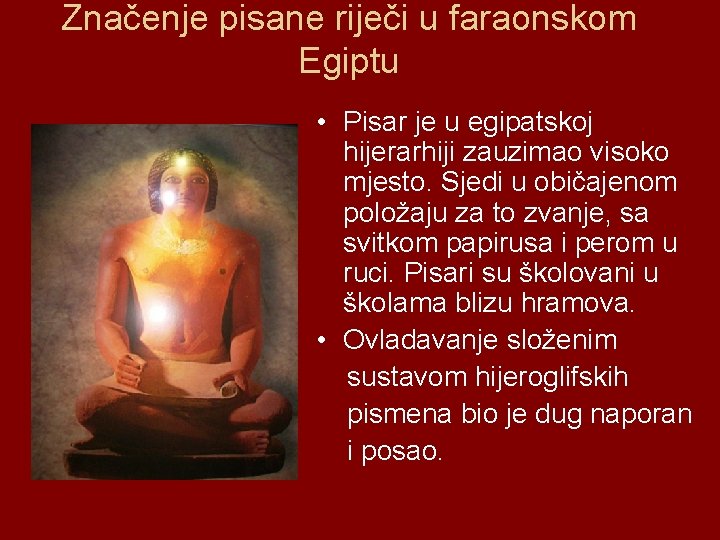 Značenje pisane riječi u faraonskom Egiptu

• Pisar je u egipatskoj hijerarhiji zauzimao visoko mjesto. Sjedi u običajenom položaju za to zvanje, sa svitkom papirusa i perom u ruci. Pisari su školovani u školama blizu hramova.
• Ovladavanje složenim sustavom hijeroglifskih pismena bio je dug naporan i posao.